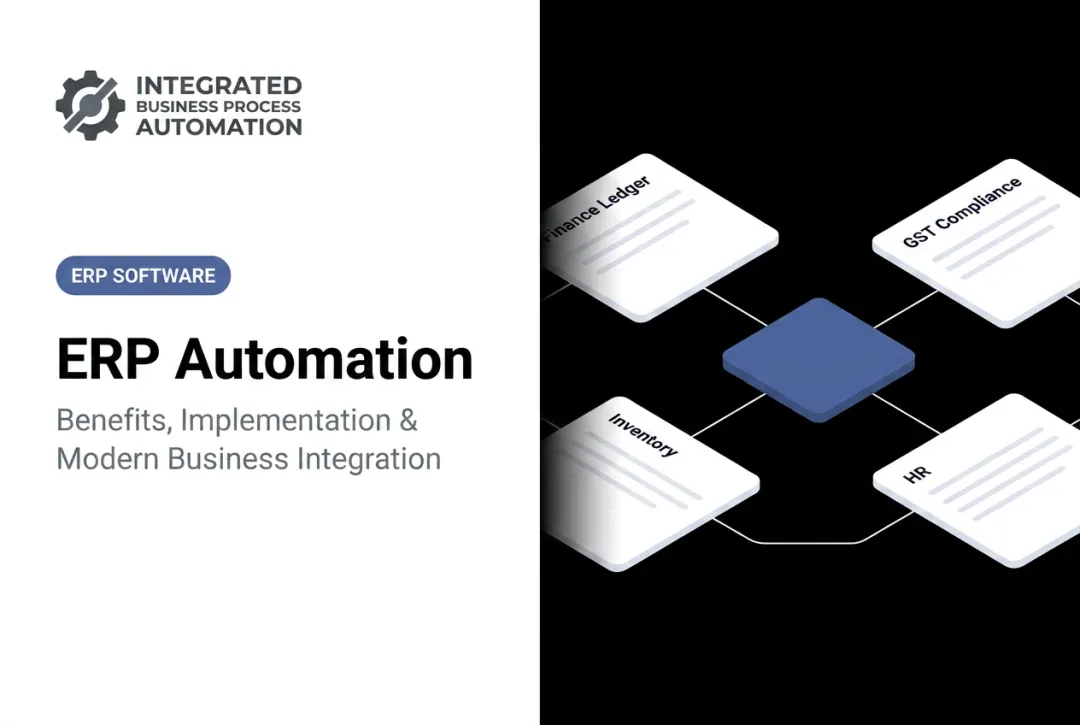 INTEGRATED
BUSINESS PROCESS
AUTOMATION

ERP SOFTWARE

ERP Automation

Benefits, Implementation & Modern Business Integration

Finance Ledger

GST Compliance

Inventory

HR